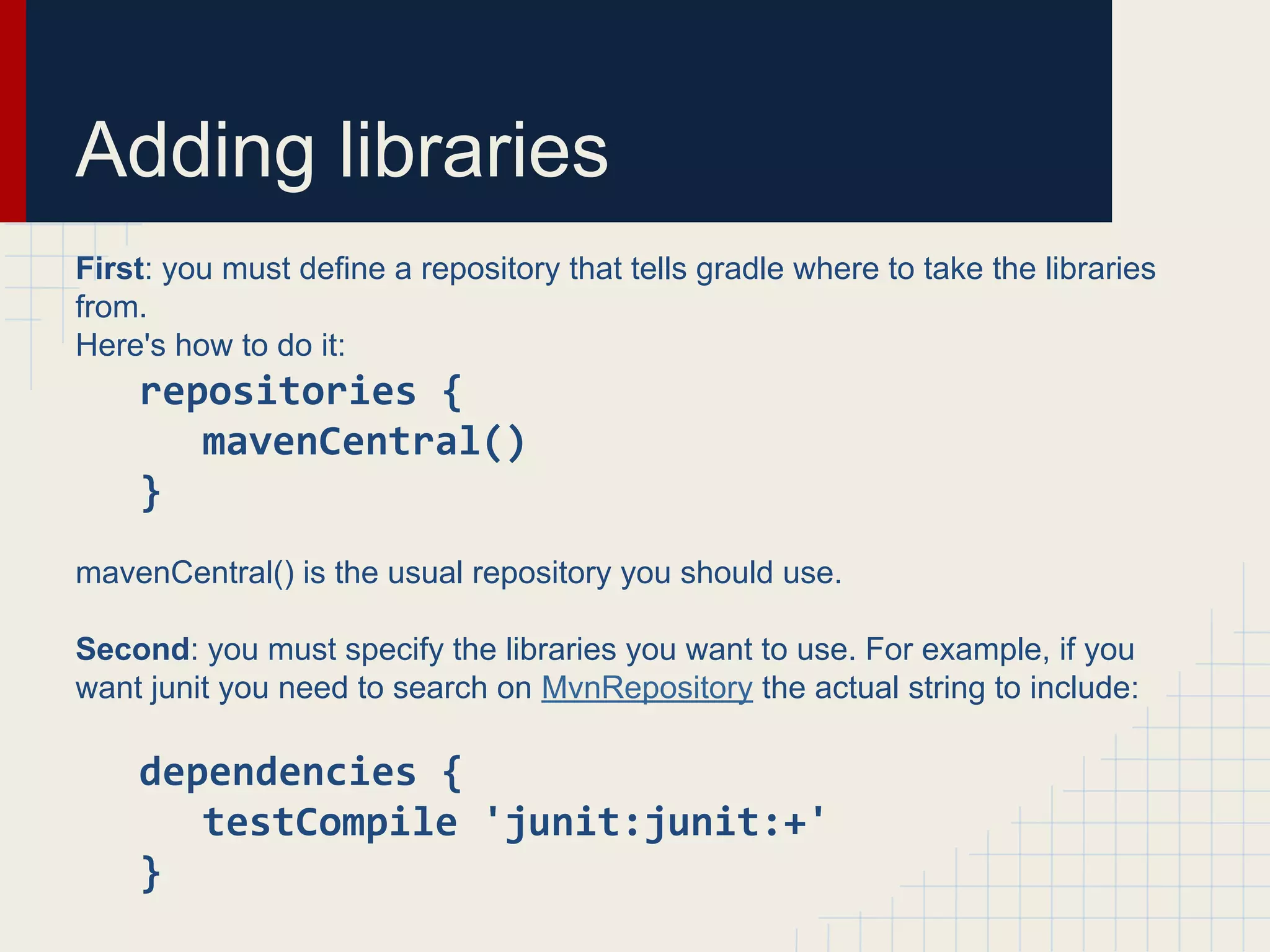 Adding libraries

First: you must define a repository that tells gradle where to take the libraries from.
Here's how to do it:

repositories {
mavenCentral()
}

mavenCentral() is the usual repository you should use.

Second: you must specify the libraries you want to use. For example, if you want junit you need to search on MvnRepository the actual string to include:

dependencies {
testCompile 'junit:junit:+'
}